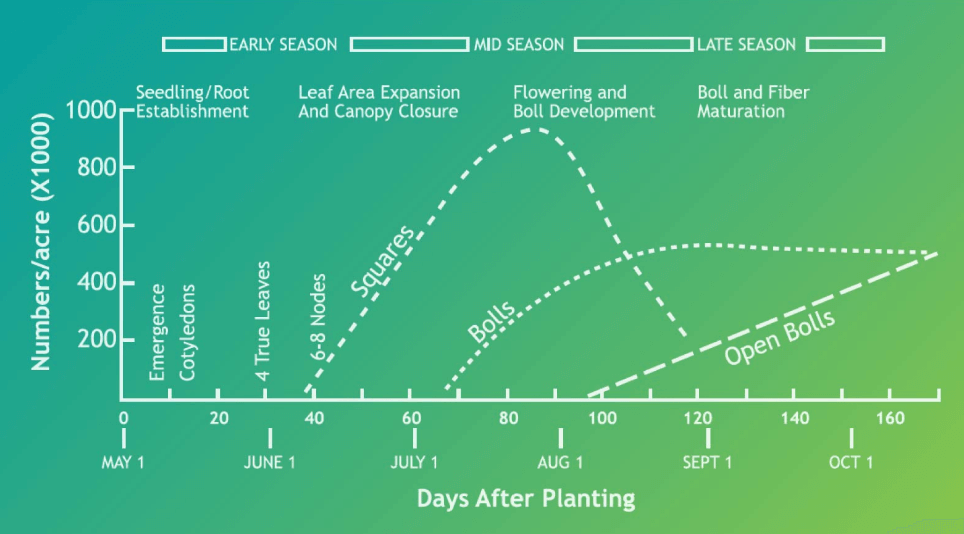 EARLY SEASON
MID SEASON
LATE SEASON

Seedling/Root Establishment
Leaf Area Expansion And Canopy Closure
Flowering and Boll Development
Boll and Fiber Maturation

Numbers/acre (X1000)

1000
800
600
400
200

Emergence
Cotyledons
4 True Leaves
6-8 Nodes
Squares
Bolls
Open Bolls

0
20
40
60
80
100
120
140
160

MAY 1
JUNE 1
JULY 1
AUG 1
SEPT 1
OCT 1

Days After Planting